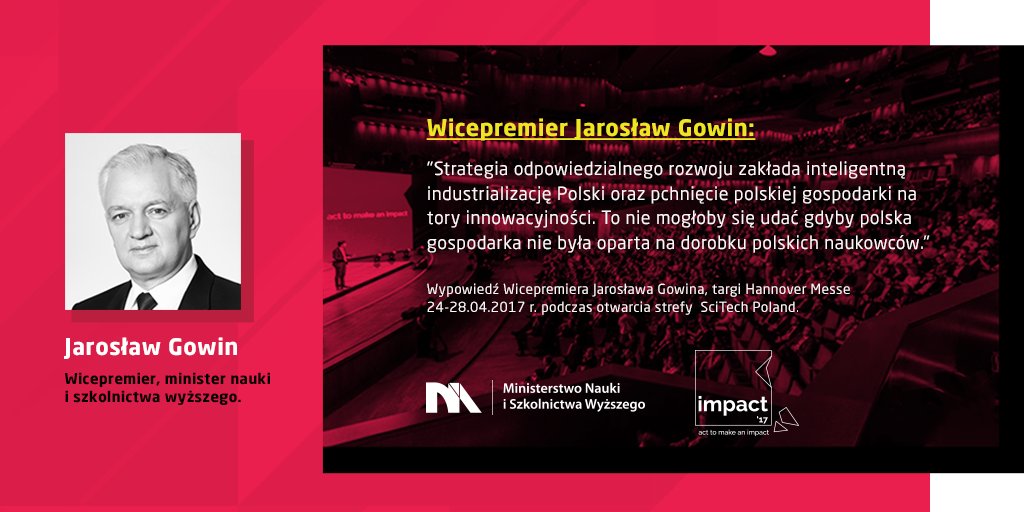 Jarosław Gowin

Wicepremier, minister nauki i szkolnictwa wyższego.

act to make an impact

Wicepremier Jarosław Gowin:

"Strategia odpowiedzialnego rozwoju zakłada inteligentną industrializację Polski oraz pchnięcie polskiej gospodarki na tory innowacyjności. To nie mogłoby się udać gdyby polska gospodarka nie była oparta na dorobku polskich naukowców."

Wypowiedź Wicepremiera Jarosława Gowina, targi Hannover Messe 24-28.04.2017 r. podczas otwarcia strefy SciTech Poland.

Ministerstwo Nauki i Szkolnictwa Wyższego

impact '17
act to make an impact